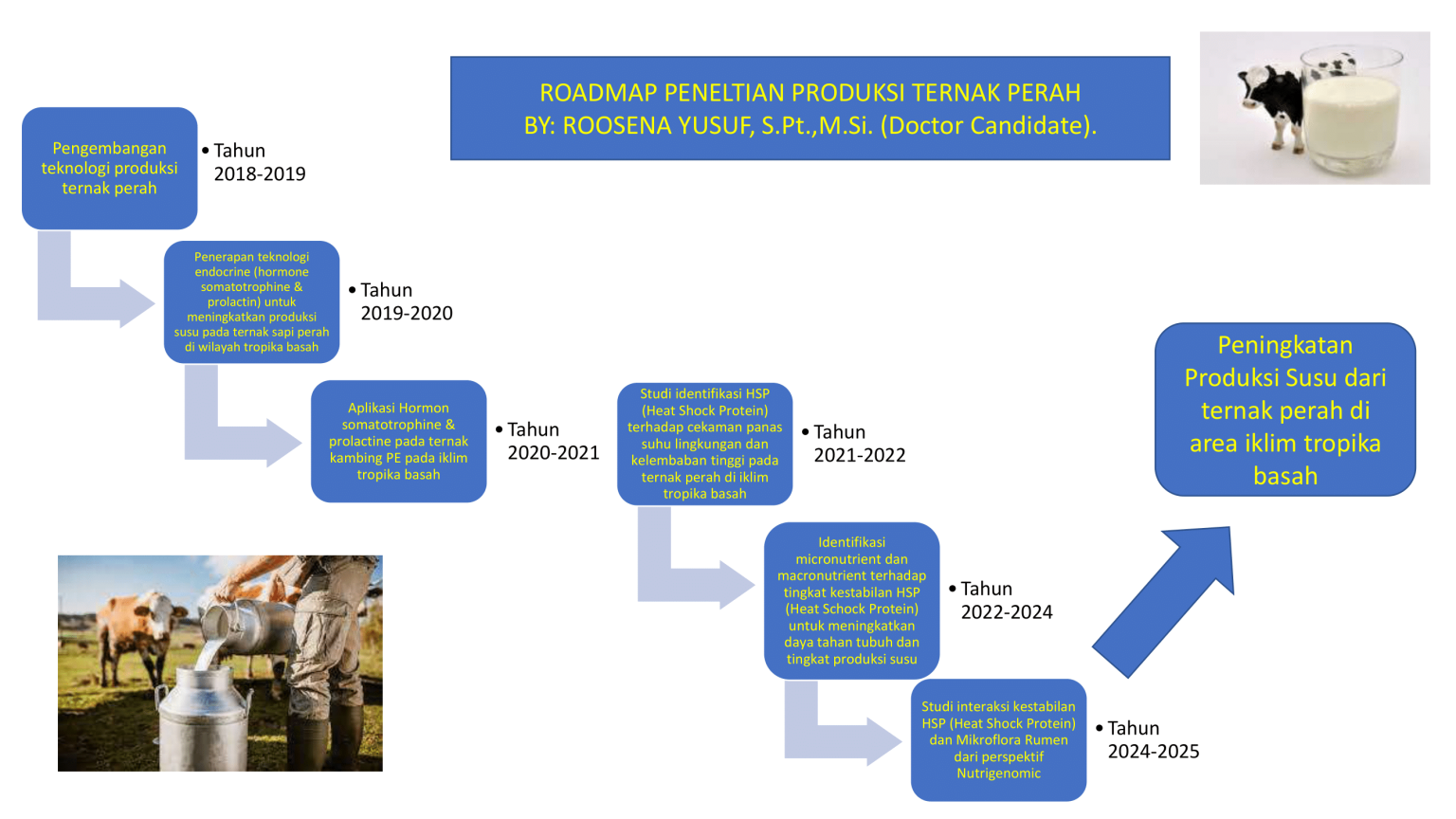 ROADMAP PENELTIAN PRODUKSI TERNAK PERAH
BY: ROOSENA YUSUF, S.Pt.,M.Si. (Doctor Candidate).

Pengembangan teknologi produksi ternak perah

• Tahun 2018-2019

Penerapan teknologi endocrine (hormone somatotrophine & prolactin) untuk meningkatkan produksi susu pada ternak sapi perah di wilayah tropika basah

• Tahun 2019-2020

Aplikasi Hormon somatotrophine & prolactine pada ternak kambing PE pada iklim tropika basah

• Tahun 2020-2021

Studi identifikasi HSP (Heat Shock Protein) terhadap cekaman panas suhu lingkungan dan kelembaban tinggi pada ternak perah di iklim tropika basah

• Tahun 2021-2022

Identifikasi micronutrient dan macronutrient terhadap tingkat kestabilan HSP (Heat Schock Protein) untuk meningkatkan daya tahan tubuh dan tingkat produksi susu

• Tahun 2022-2024

Studi interaksi kestabilan HSP (Heat Shock Protein) dan Mikroflora Rumen dari perspektif Nutrigenomic

• Tahun 2024-2025

Peningkatan Produksi Susu dari ternak perah di area iklim tropika basah